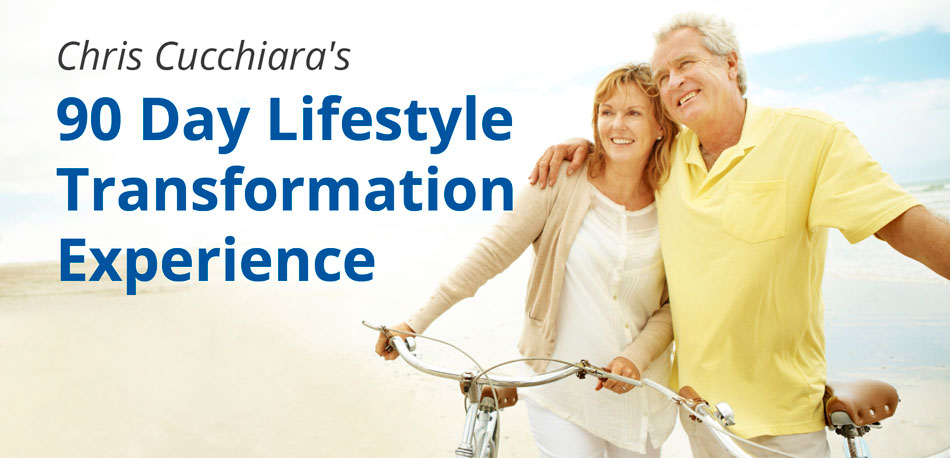 Chris Cucchiara's

90 Day Lifestyle Transformation Experience